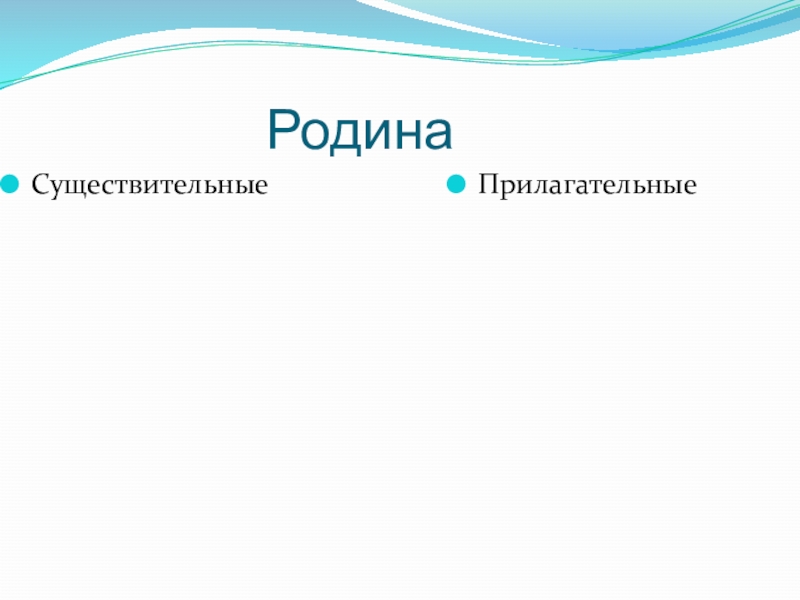 Родина

Существительные

Прилагательные